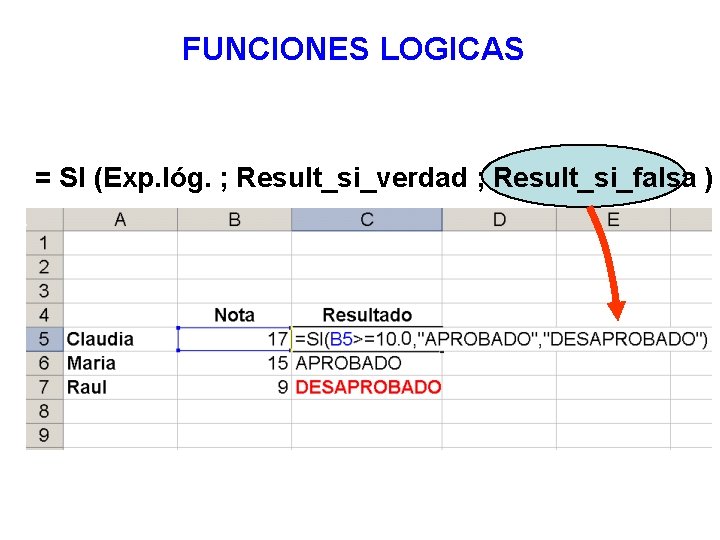 FUNCIONES LOGICAS

= SI (Exp.lóg. ; Result_si_verdad ; Result_si_falsa )

| | A | B | C | D | E |
|---|---|---|---|---|---|
| 1 | | | | | |
| 2 | | | | | |
| 3 | | | | | |
| 4 | | Nota | Resultado | | |
| 5 | Claudia | 17 | =SI(B5>=10.0,"APROBADO","DESAPROBADO") | | |
| 6 | Maria | 15 | APROBADO | | |
| 7 | Raul | 9 | DESAPROBADO | | |
| 8 | | | | | |
| 9 | | | | | |